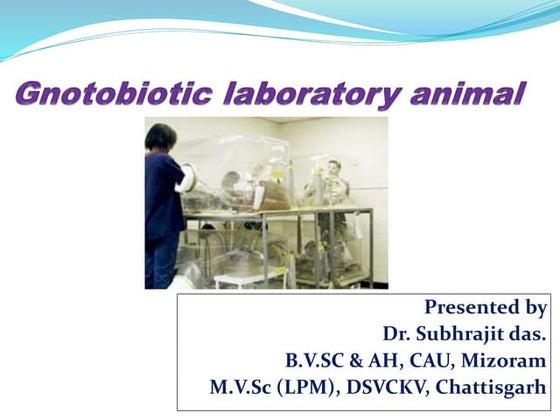 Gnotobiotic laboratory animal

Presented by
Dr. Subhrajit das.
B.V.SC & AH, CAU, Mizoram
M.V.Sc (LPM), DSVCKV, Chattisgarh